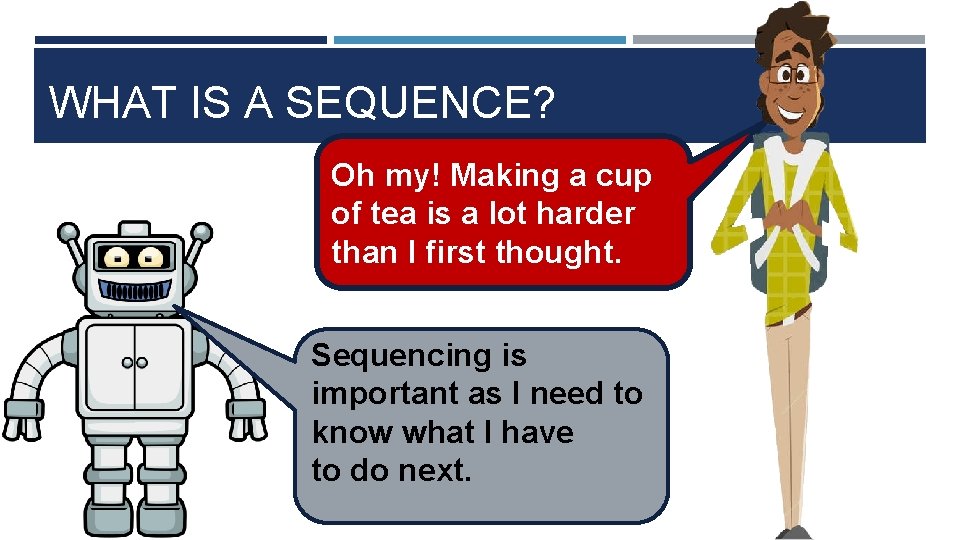 WHAT IS A SEQUENCE?

Oh my! Making a cup of tea is a lot harder than I first thought.

Sequencing is important as I need to know what I have to do next.